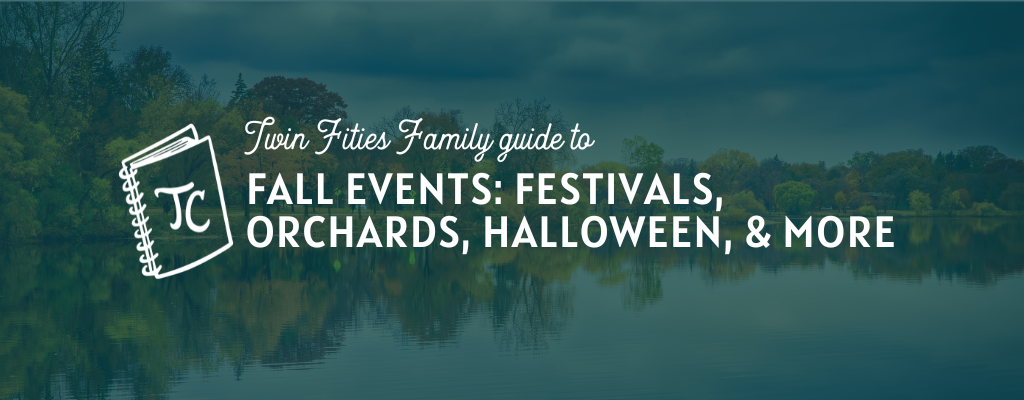 TC

Twin Cities Family guide to

FALL EVENTS: FESTIVALS, ORCHARDS, HALLOWEEN, & MORE